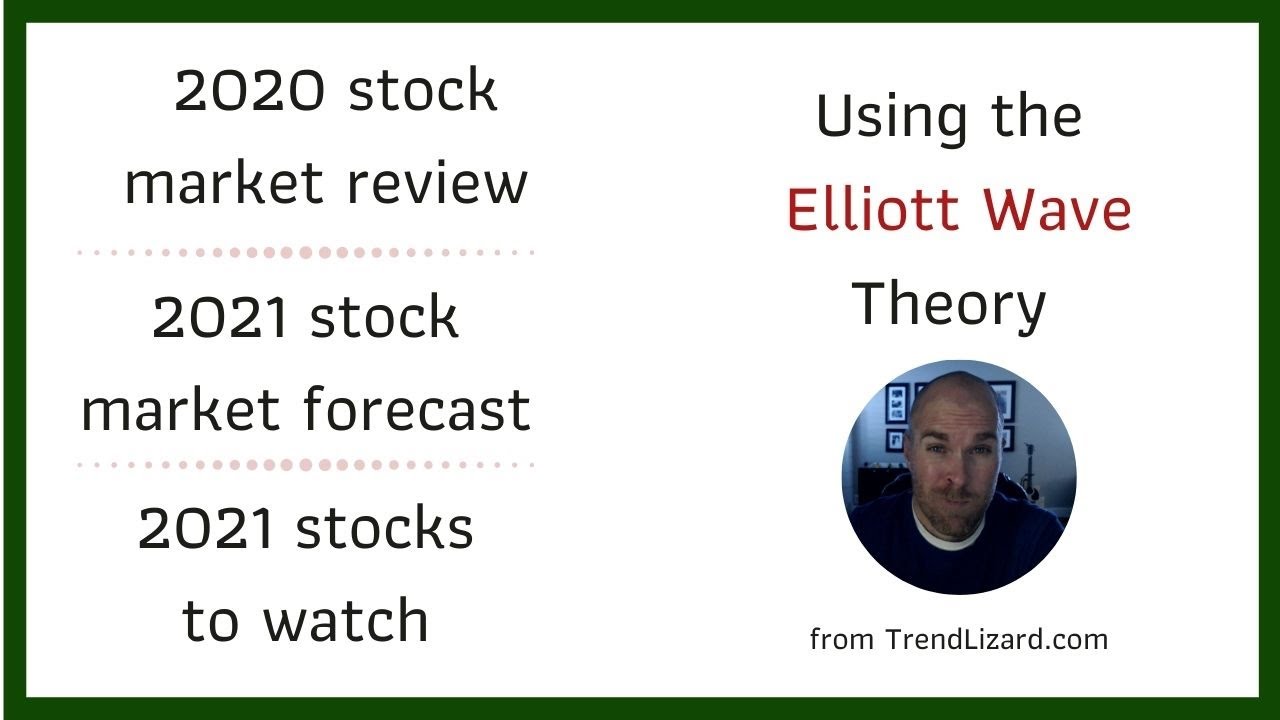 2020 stock market review

2021 stock market forecast

2021 stocks to watch

Using the Elliott Wave Theory

from TrendLizard.com